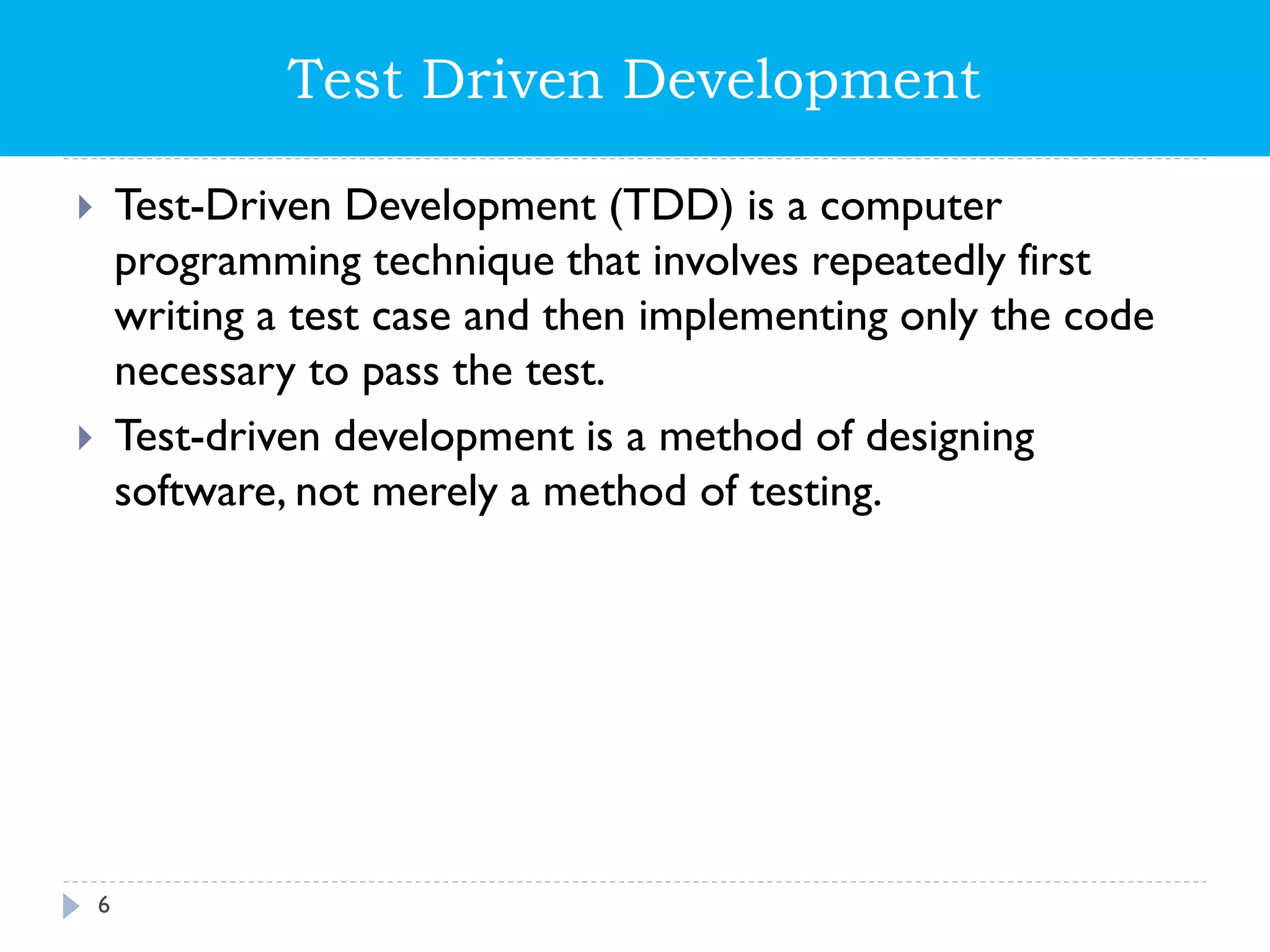 Test Driven Development

Test-Driven Development (TDD) is a computer programming technique that involves repeatedly first writing a test case and then implementing only the code necessary to pass the test.

Test-driven development is a method of designing software, not merely a method of testing.

6